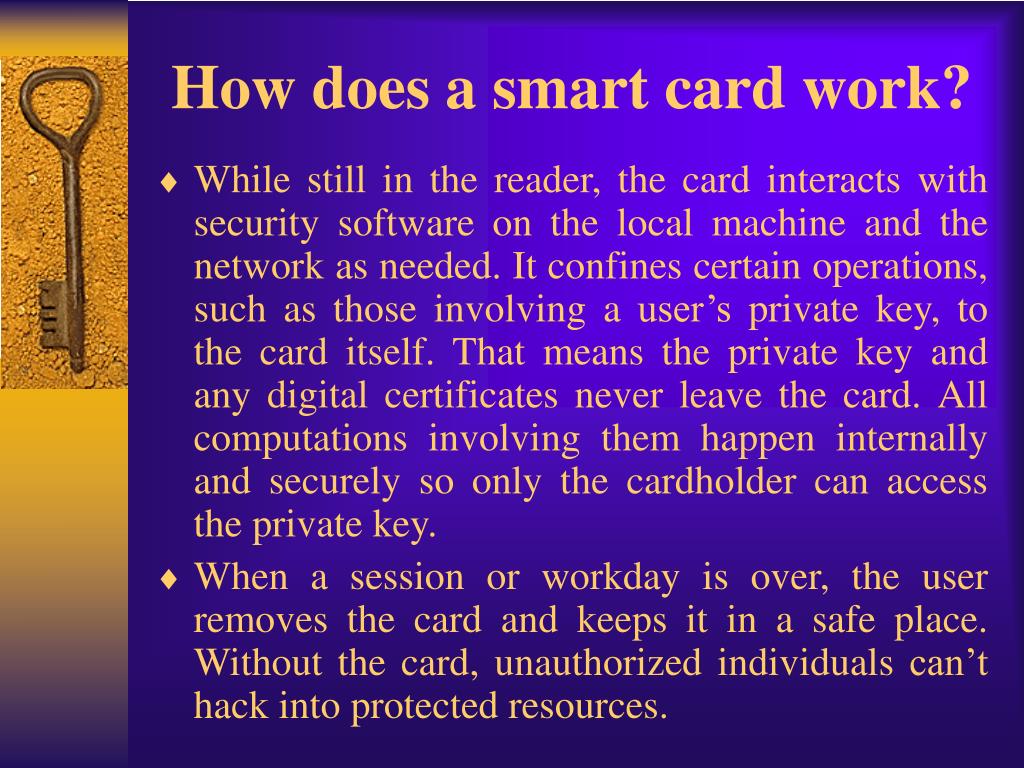 How does a smart card work?

♦ While still in the reader, the card interacts with security software on the local machine and the network as needed. It confines certain operations, such as those involving a user’s private key, to the card itself. That means the private key and any digital certificates never leave the card. All computations involving them happen internally and securely so only the cardholder can access the private key.

♦ When a session or workday is over, the user removes the card and keeps it in a safe place. Without the card, unauthorized individuals can’t hack into protected resources.